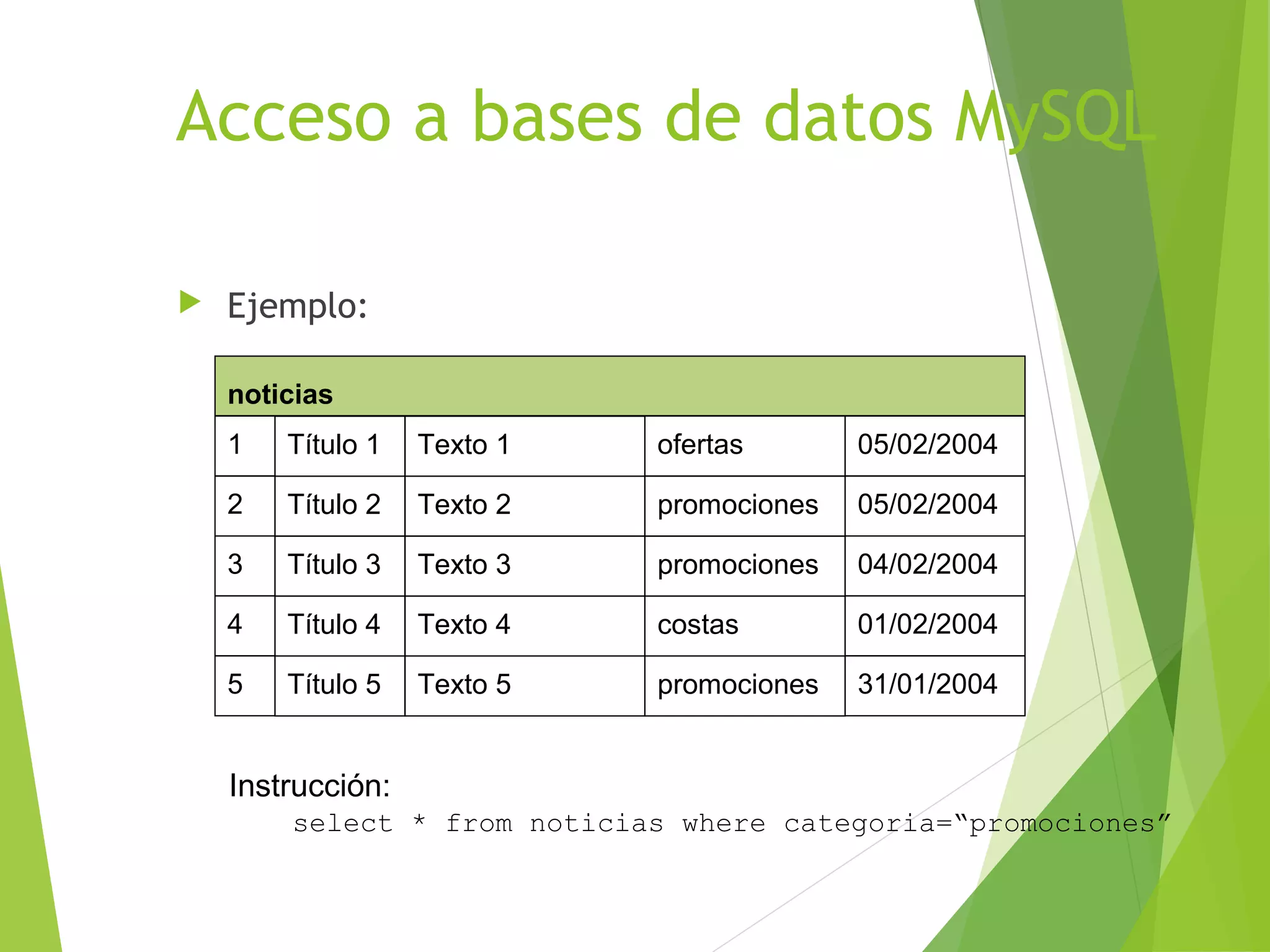 Acceso a bases de datos MySQL

Ejemplo:

| noticias | | | | |
|---|---|---|---|---|
| 1 | Título 1 | Texto 1 | ofertas | 05/02/2004 |
| 2 | Título 2 | Texto 2 | promociones | 05/02/2004 |
| 3 | Título 3 | Texto 3 | promociones | 04/02/2004 |
| 4 | Título 4 | Texto 4 | costas | 01/02/2004 |
| 5 | Título 5 | Texto 5 | promociones | 31/01/2004 |

Instrucción:

select * from noticias where categoria=“promociones”